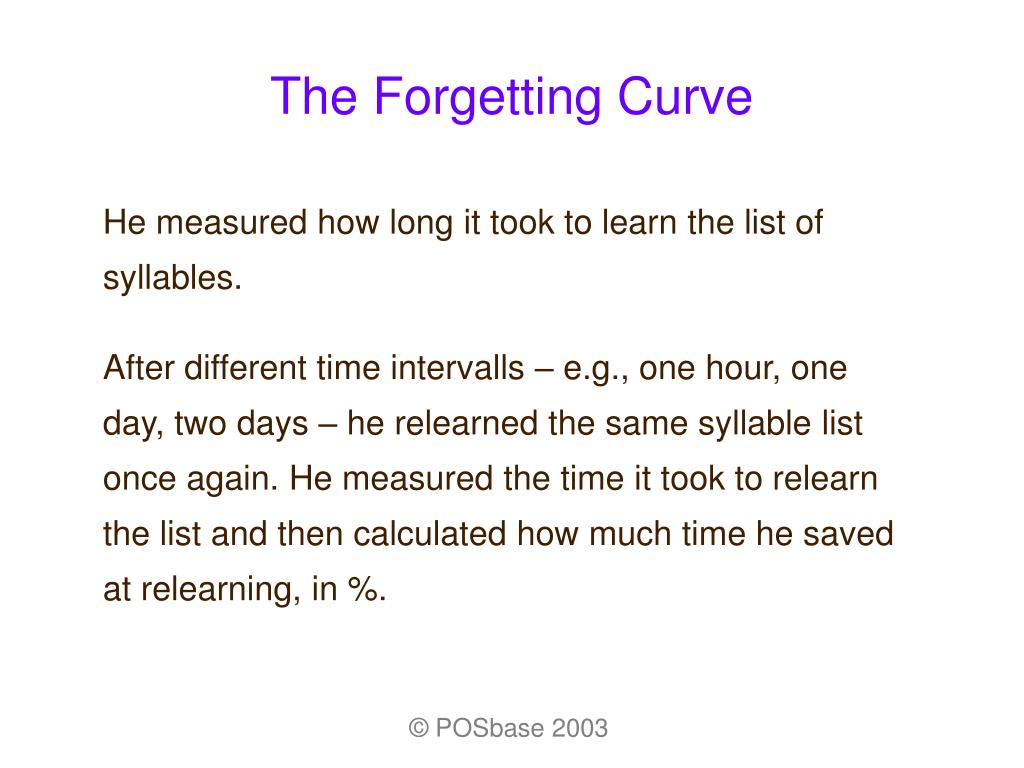 The Forgetting Curve

He measured how long it took to learn the list of syllables.

After different time intervalls – e.g., one hour, one day, two days – he relearned the same syllable list once again. He measured the time it took to relearn the list and then calculated how much time he saved at relearning, in %.

© POSbase 2003